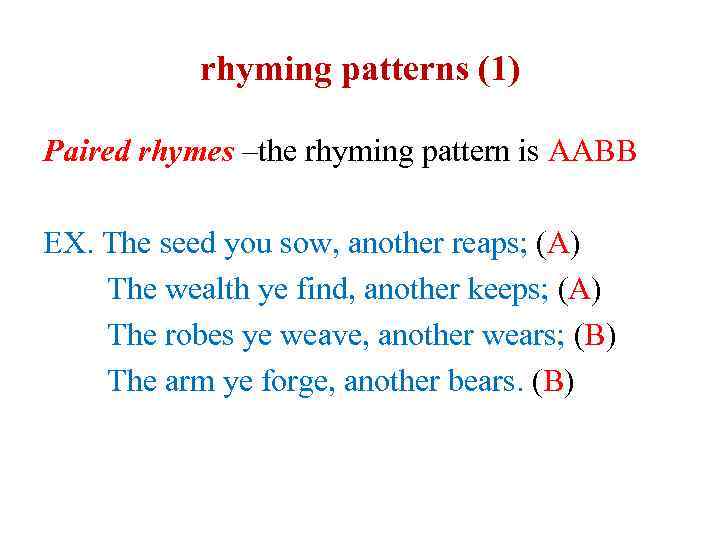 rhyming patterns (1)

Paired rhymes –the rhyming pattern is AABB

EX. The seed you sow, another reaps; (A)
The wealth ye find, another keeps; (A)
The robes ye weave, another wears; (B)
The arm ye forge, another bears. (B)